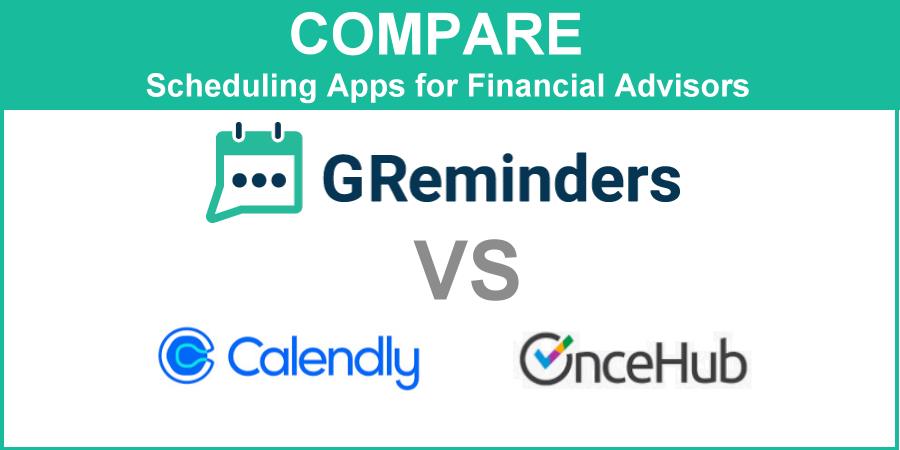 COMPARE
Scheduling Apps for Financial Advisors

GReminders

VS

Calendly

OnceHub